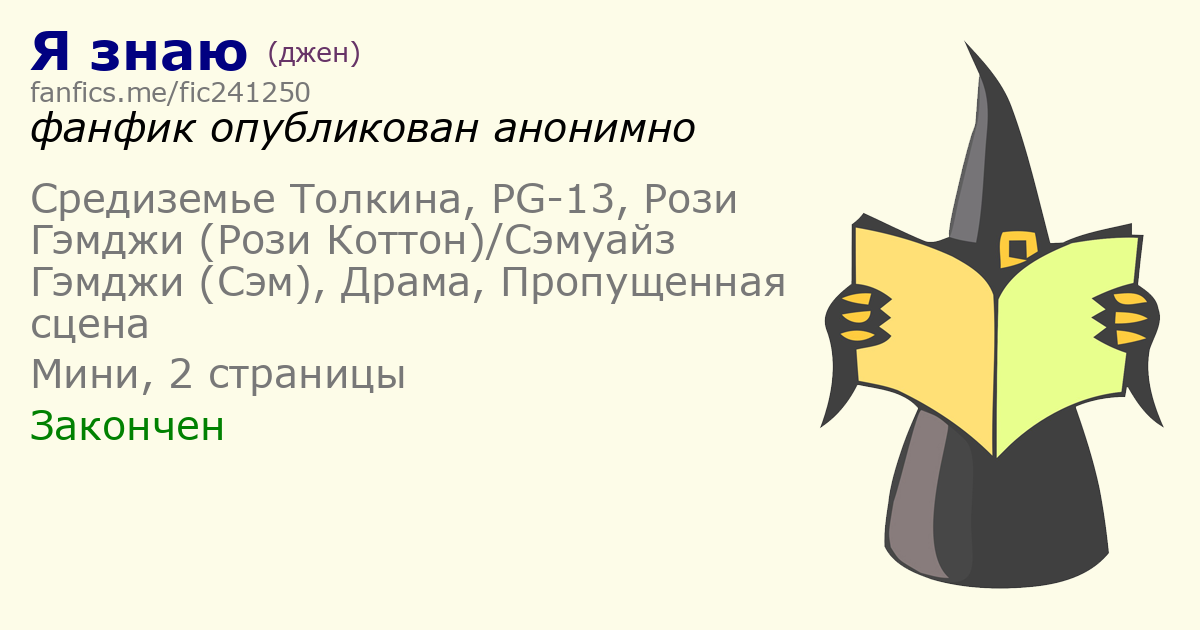 Я знаю (джен)
fanfics.me/fic241250
фанфик опубликован анонимно

Средиземье Толкина, PG-13, Рози Гэмджи (Рози Коттон)/Сэмуайз Гэмджи (Сэм), Драма, Пропущенная сцена

Мини, 2 страницы

Закончен